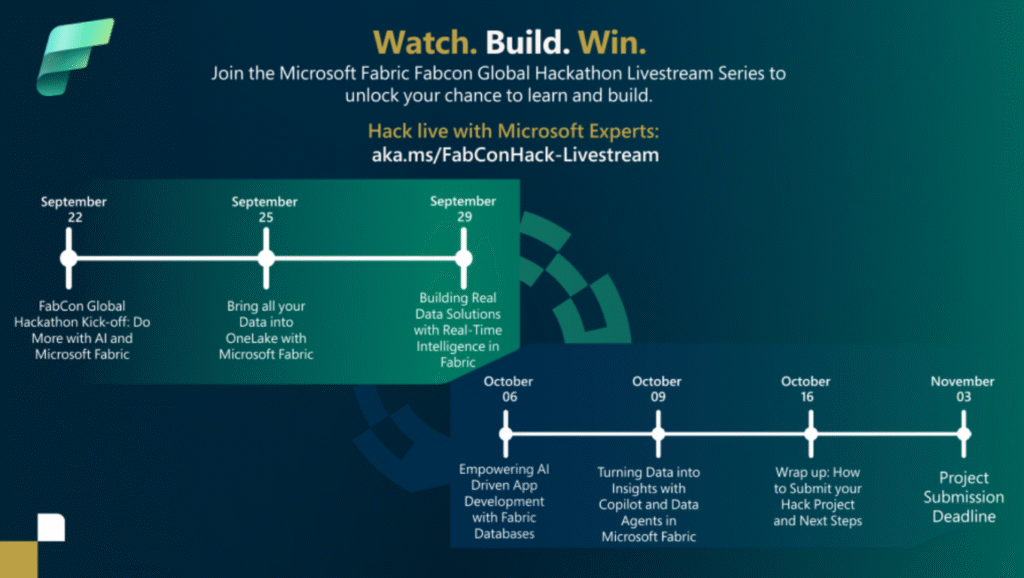 Watch. Build. Win.

Join the Microsoft Fabric Fabcon Global Hackathon Livestream Series to unlock your chance to learn and build.

Hack live with Microsoft Experts:
aka.ms/FabConHack-Livestream

September 22
FabCon Global Hackathon Kick-off: Do More with AI and Microsoft Fabric

September 25
Bring all your Data into OneLake with Microsoft Fabric

September 29
Building Real Data Solutions with Real-Time Intelligence in Fabric

October 06
Empowering AI Driven App Development with Fabric Databases

October 09
Turning Data into Insights with Copilot and Data Agents in Microsoft Fabric

October 16
Wrap up: How to Submit your Hack Project and Next Steps

November 03
Project Submission Deadline